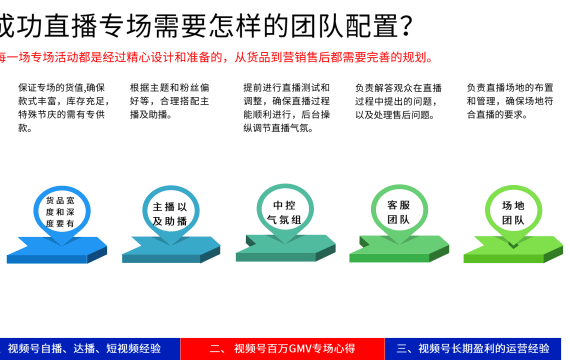 成功直播专场需要怎样的团队配置？

每一场专场活动都是经过精心设计和准备的，从货品到营销售后都需要完善的规划。

保证专场的货值,确保款式丰富，库存充足，特殊节庆的需有专供款。

根据主题和粉丝偏好等，合理搭配主播及助播。

提前进行直播测试和调整，确保直播过程能顺利进行，后台操纵调节直播气氛。

负责解答观众在直播过程中提出的问题，以及处理售后问题。

负责直播场地的布置和管理，确保场地符合直播的要求。

货品宽度和深度要有

主播以及助播

中控气氛组

客服团队

场地团队

、视频号自播、达播、短视频经验

二、视频号百万GMV专场心得

三、视频号长期盈利的运营经验